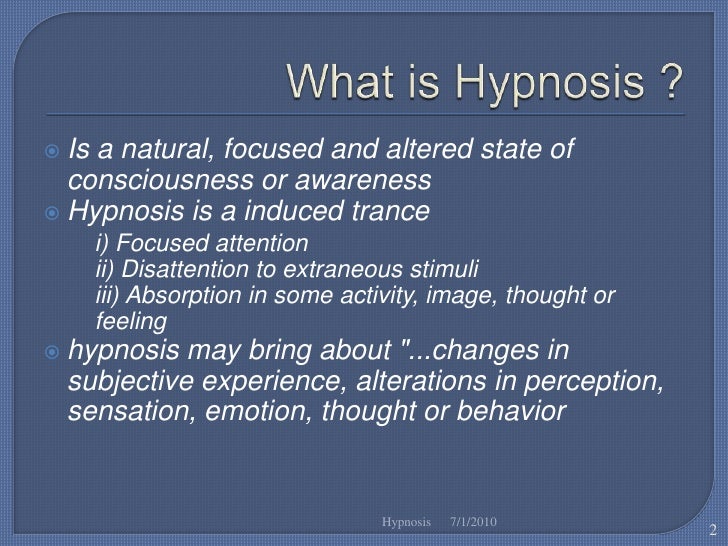 What is Hypnosis ?

Is a natural, focused and altered state of consciousness or awareness

Hypnosis is a induced trance

i) Focused attention
ii) Disattention to extraneous stimuli
iii) Absorption in some activity, image, thought or feeling

hypnosis may bring about "...changes in subjective experience, alterations in perception, sensation, emotion, thought or behavior

Hypnosis 7/1/2010

2